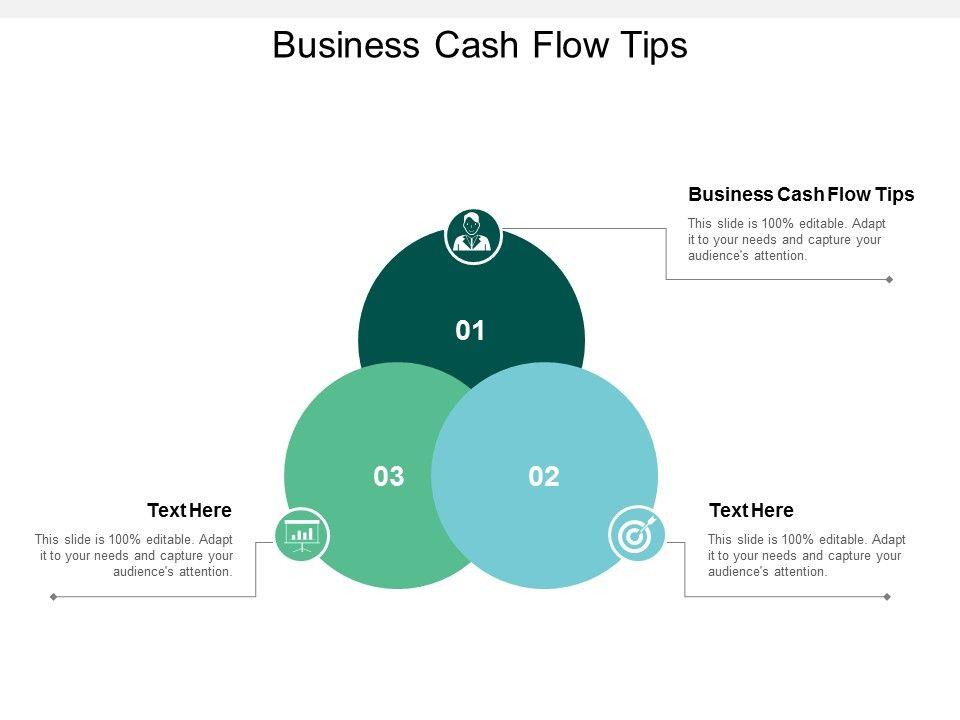 Business Cash Flow Tips

Business Cash Flow Tips

This slide is 100% editable. Adapt it to your needs and capture your audience's attention.

01

03

02

Text Here

This slide is 100% editable. Adapt it to your needs and capture your audience's attention.

Text Here

This slide is 100% editable. Adapt it to your needs and capture your audience's attention.